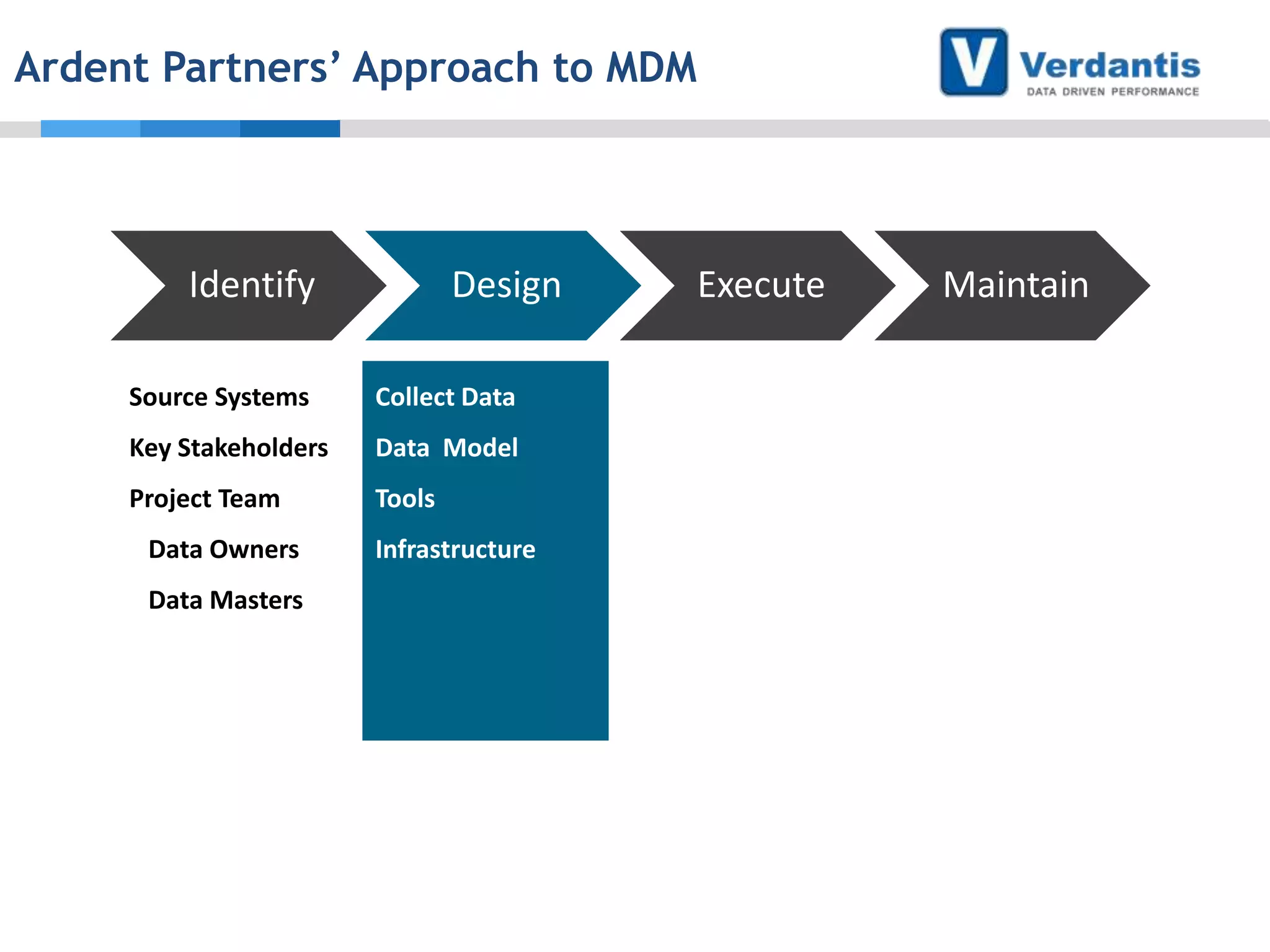 Ardent Partners' Approach to MDM

V Verdantis
DATA DRIVEN PERFORMANCE

Identify

Design

Execute

Maintain

Source Systems
Key Stakeholders
Project Team
Data Owners
Data Masters

Collect Data
Data Model
Tools
Infrastructure